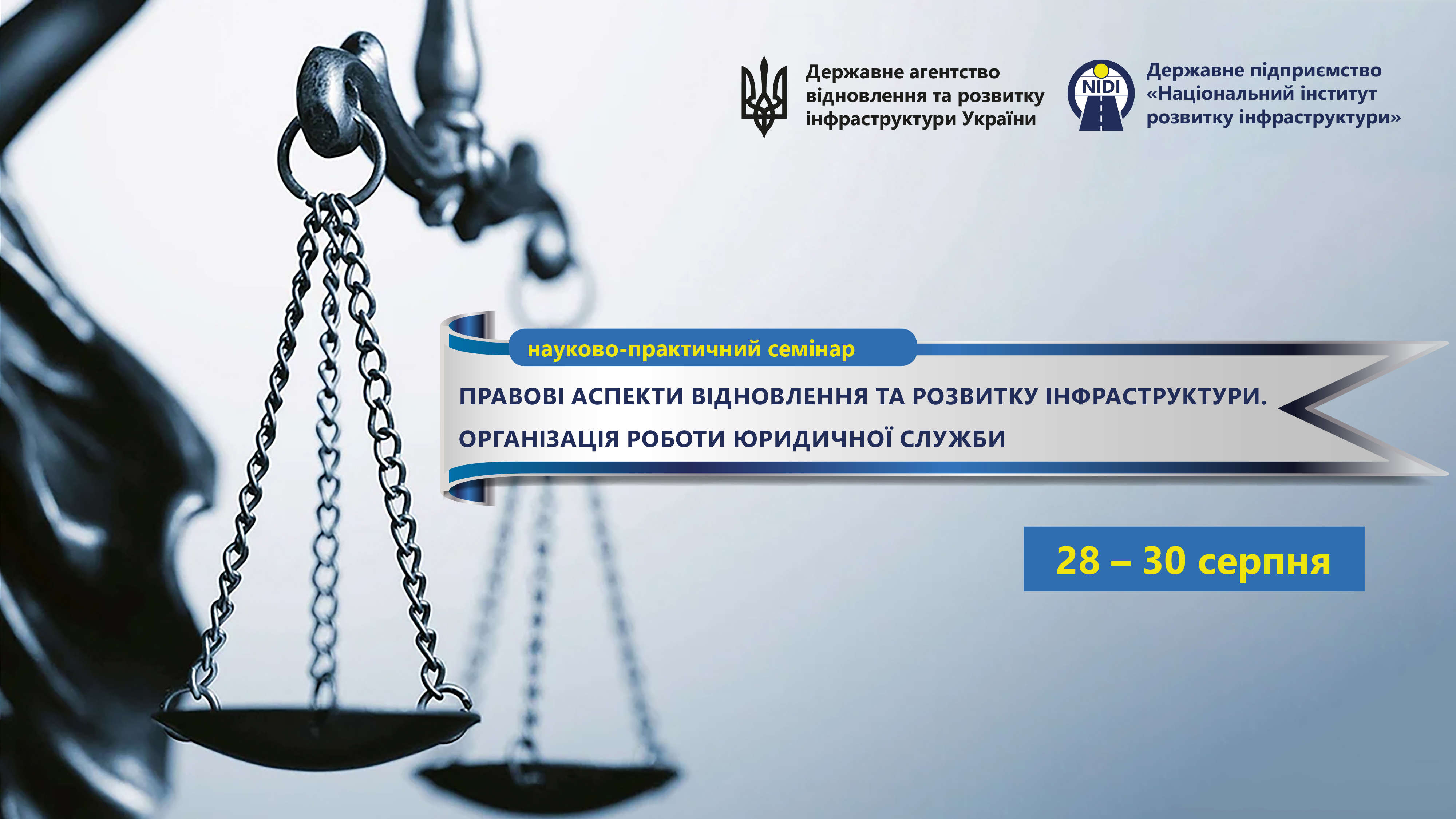 Державне агентство відновлення та розвитку інфраструктури України

NIDI

Державне підприємство «Національний інститут розвитку інфраструктури»

науково-практичний семінар

ПРАВОВІ АСПЕКТИ ВІДНОВЛЕННЯ ТА РОЗВИТКУ ІНФРАСТРУКТУРИ. ОРГАНІЗАЦІЯ РОБОТИ ЮРИДИЧНОЇ СЛУЖБИ

28 – 30 серпня